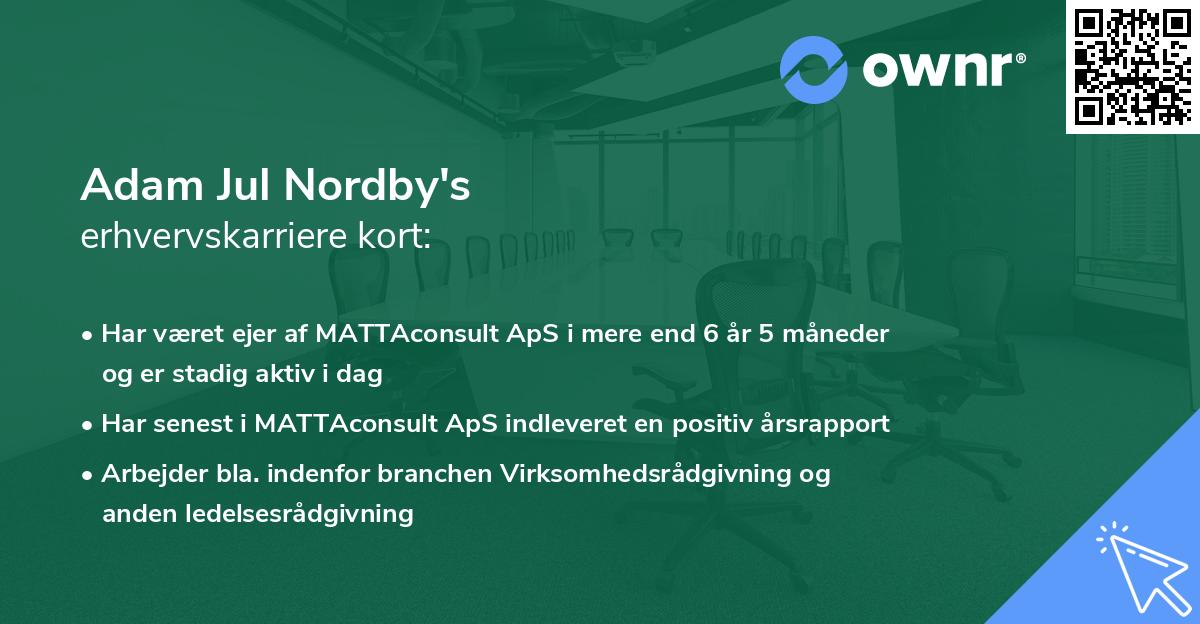 ownr®

Adam Jul Nordby's
erhvervskarriere kort:

• Har været ejer af MATTAconsult ApS i mere end 6 år 5 måneder og er stadig aktiv i dag

• Har senest i MATTAconsult ApS indleveret en positiv årsrapport

• Arbejder bla. indenfor branchen Virksomhedsrådgivning og anden ledelsesrådgivning